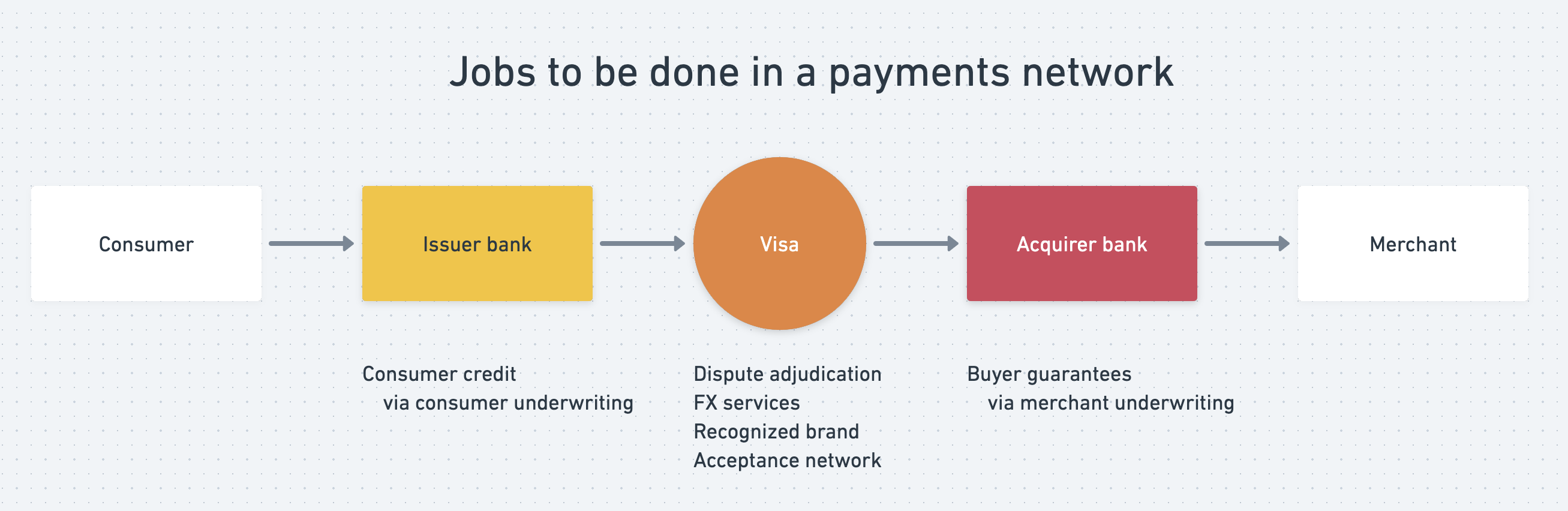 Jobs to be done in a payments network

Consumer

Issuer bank

Visa

Acquirer bank

Merchant

Consumer credit
via consumer underwriting

Dispute adjudication
FX services
Recognized brand
Acceptance network

Buyer guarantees
via merchant underwriting